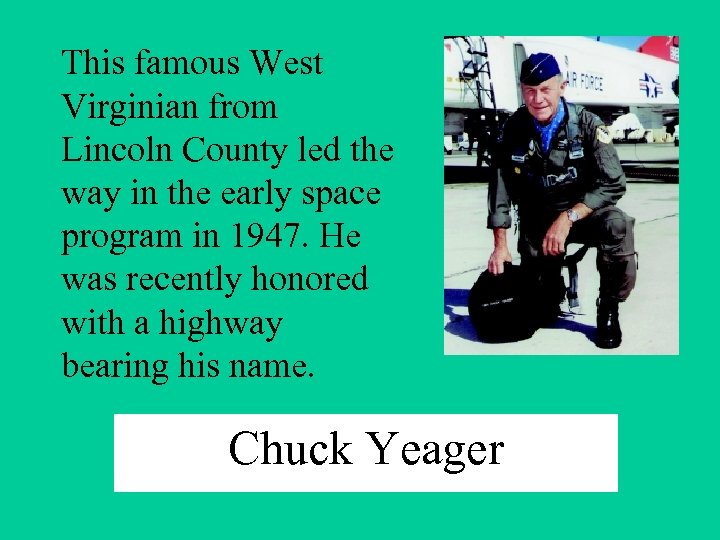 This famous West Virginian from Lincoln County led the way in the early space program in 1947. He was recently honored with a highway bearing his name.

AIR FORCE

Chuck Yeager